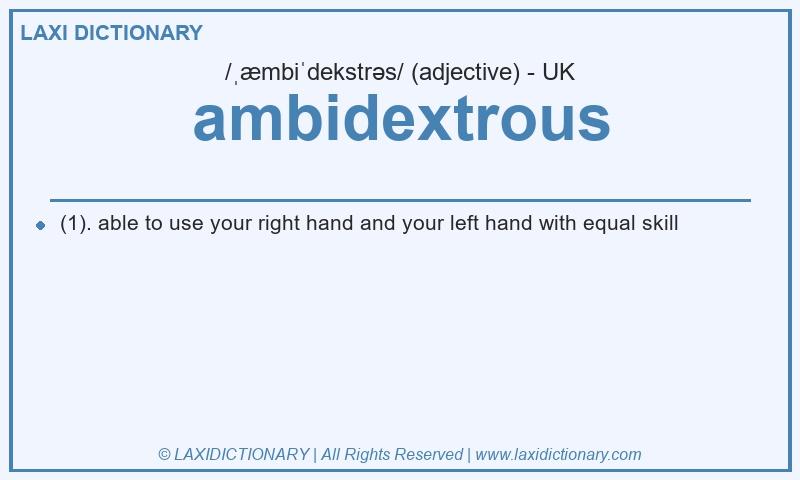 LAXI DICTIONARY

/ˌæmbiˈdekstrəs/ (adjective) - UK

ambidextrous

(1). able to use your right hand and your left hand with equal skill

© LAXIDICTIONARY | All Rights Reserved | www.laxidictionary.com